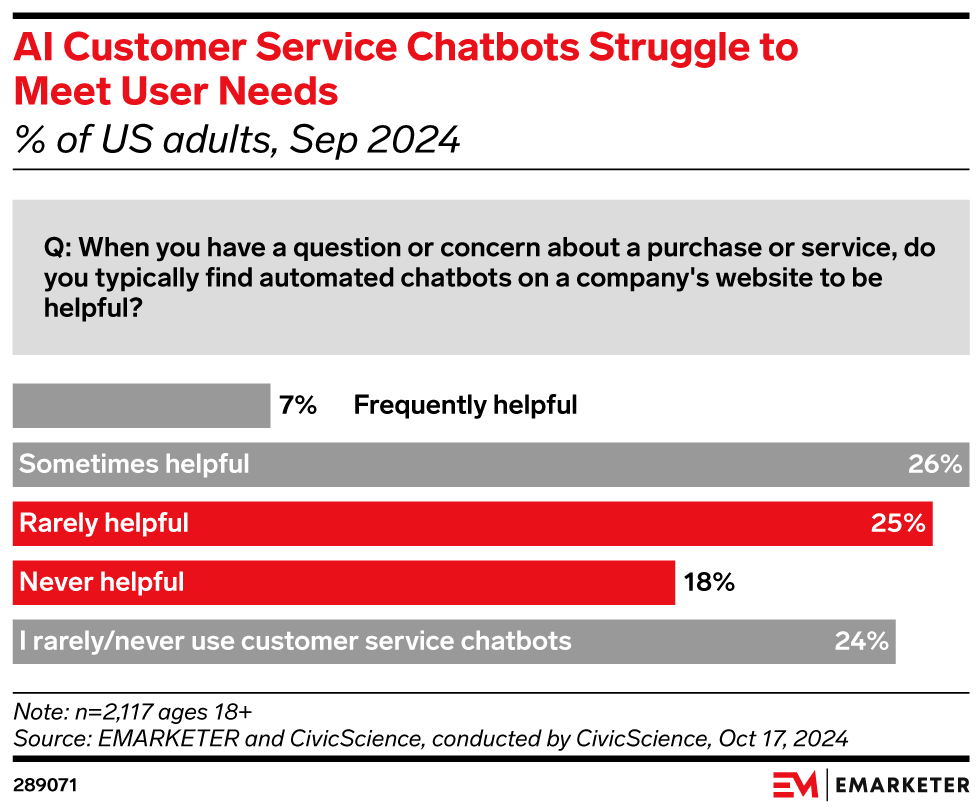 AI Customer Service Chatbots Struggle to Meet User Needs
% of US adults, Sep 2024

Q: When you have a question or concern about a purchase or service, do you typically find automated chatbots on a company's website to be helpful?

7% Frequently helpful
Sometimes helpful 26%
Rarely helpful 25%
Never helpful 18%
I rarely/never use customer service chatbots 24%

Note: n=2,117 ages 18+
Source: EMARKETER and CivicScience, conducted by CivicScience, Oct 17, 2024

289071

EM | EMARKETER